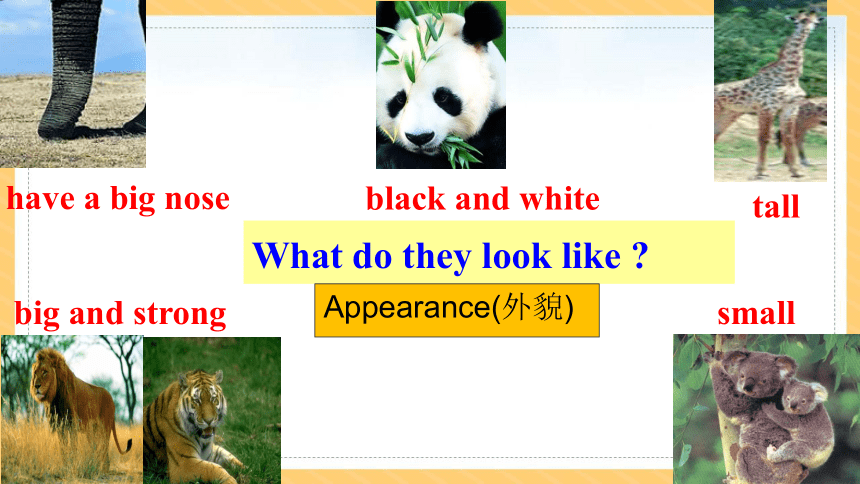 have a big nose

black and white

tall

What do they look like ?

Appearance(外貌)

big and strong

small